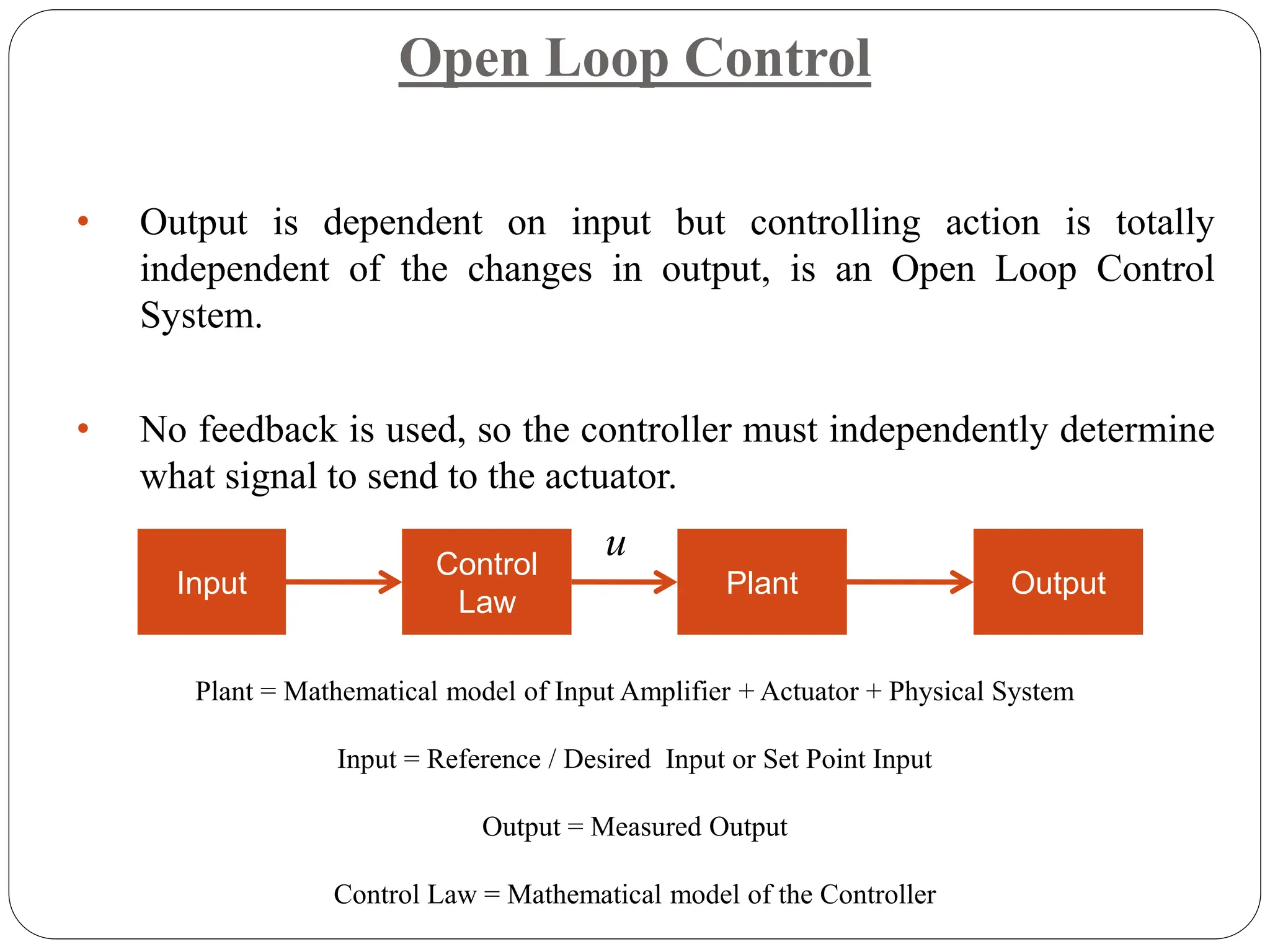 Open Loop Control

• Output is dependent on input but controlling action is totally independent of the changes in output, is an Open Loop Control System.

• No feedback is used, so the controller must independently determine what signal to send to the actuator.

Input

Control Law

$u$

Plant

Output

Plant = Mathematical model of Input Amplifier + Actuator + Physical System

Input = Reference / Desired Input or Set Point Input

Output = Measured Output

Control Law = Mathematical model of the Controller